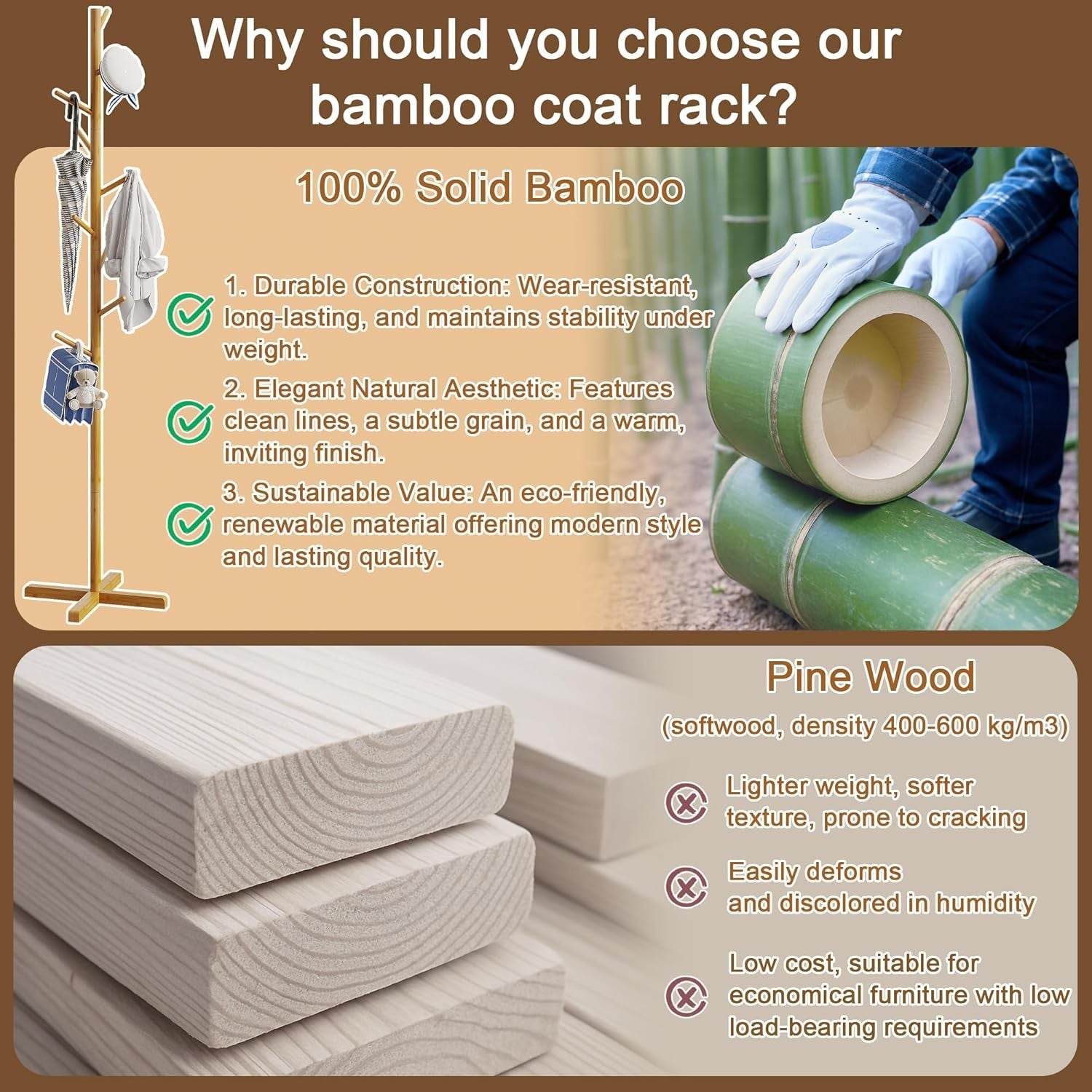 Why should you choose our bamboo coat rack?

100% Solid Bamboo

1. Durable Construction: Wear-resistant, long-lasting, and maintains stability under weight.

2. Elegant Natural Aesthetic: Features clean lines, a subtle grain, and a warm, inviting finish.

3. Sustainable Value: An eco-friendly, renewable material offering modern style and lasting quality.

Pine Wood

(softwood, density 400-600 kg/m3)

Lighter weight, softer texture, prone to cracking

Easily deforms and discolored in humidity

Low cost, suitable for economical furniture with low load-bearing requirements